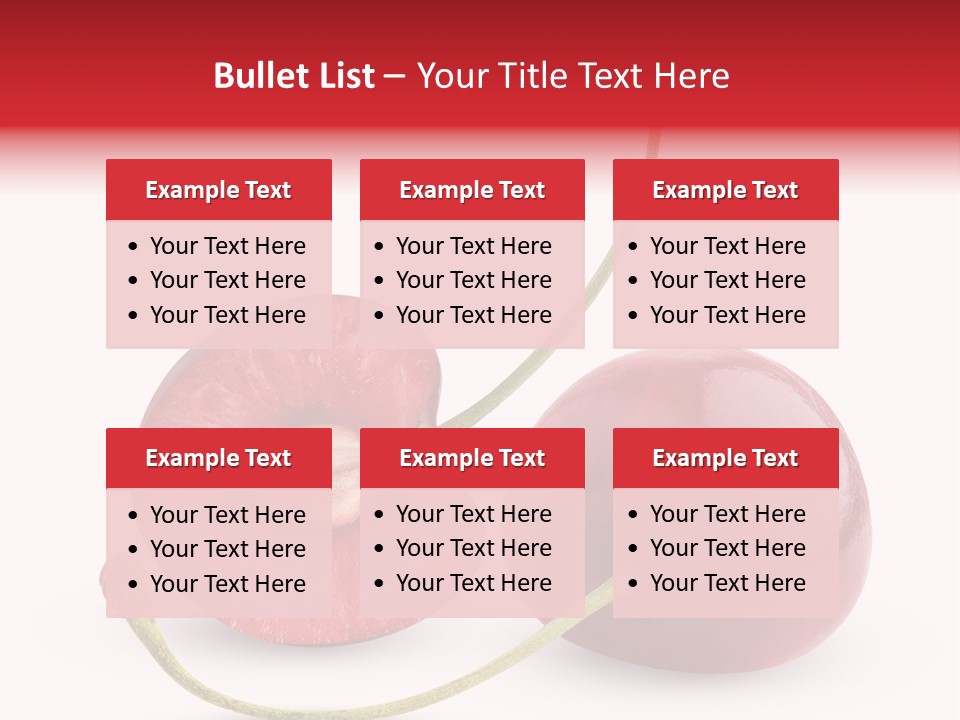 Bullet List – Your Title Text Here

Example Text
• Your Text Here
• Your Text Here
• Your Text Here

Example Text
• Your Text Here
• Your Text Here
• Your Text Here

Example Text
• Your Text Here
• Your Text Here
• Your Text Here

Example Text
• Your Text Here
• Your Text Here
• Your Text Here

Example Text
• Your Text Here
• Your Text Here
• Your Text Here

Example Text
• Your Text Here
• Your Text Here
• Your Text Here